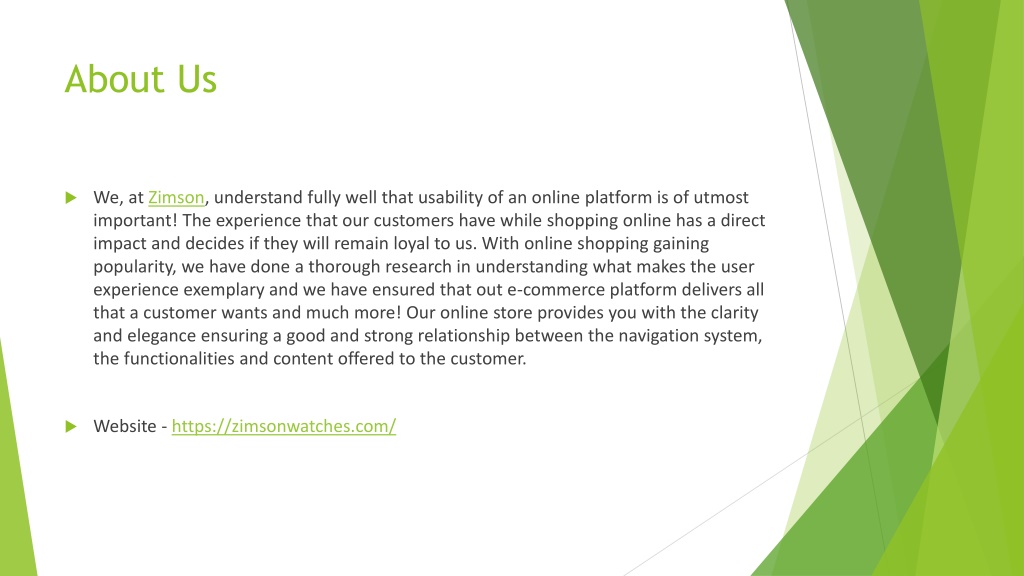 About Us

We, at Zimson, understand fully well that usability of an online platform is of utmost important! The experience that our customers have while shopping online has a direct impact and decides if they will remain loyal to us. With online shopping gaining popularity, we have done a thorough research in understanding what makes the user experience exemplary and we have ensured that out e-commerce platform delivers all that a customer wants and much more! Our online store provides you with the clarity and elegance ensuring a good and strong relationship between the navigation system, the functionalities and content offered to the customer.

Website - https://zimsonwatches.com/